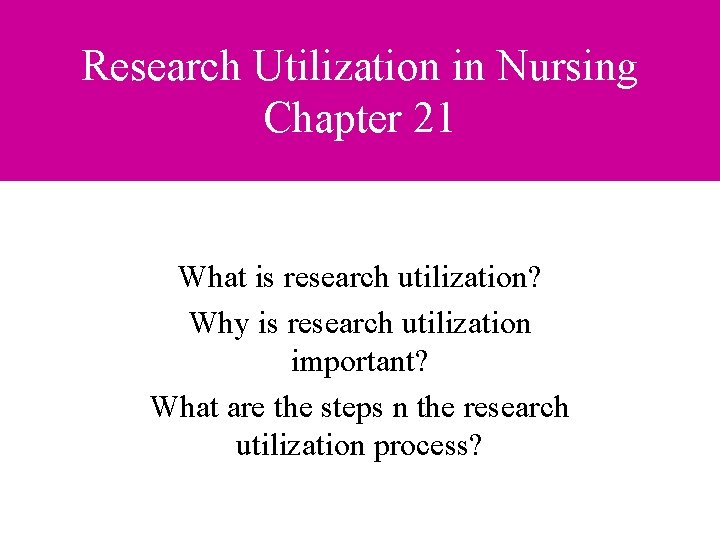 Research Utilization in Nursing
Chapter 21

What is research utilization?

Why is research utilization important?

What are the steps n the research utilization process?